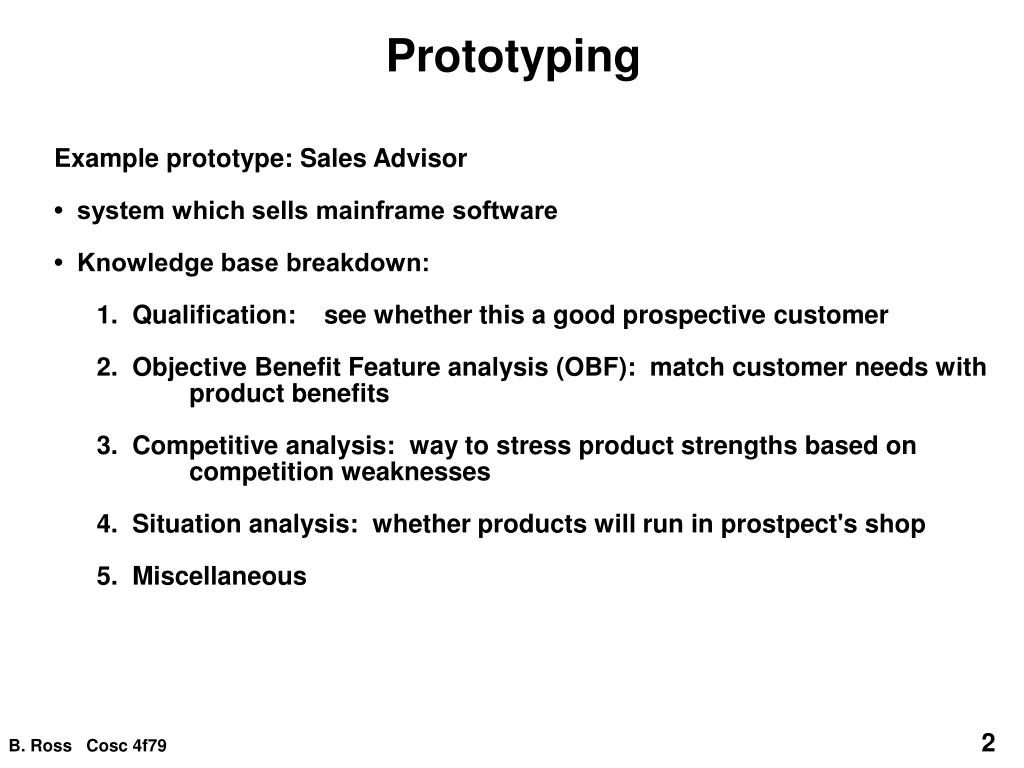 Prototyping

Example prototype: Sales Advisor

• system which sells mainframe software

• Knowledge base breakdown:

1. Qualification: see whether this a good prospective customer

2. Objective Benefit Feature analysis (OBF): match customer needs with product benefits

3. Competitive analysis: way to stress product strengths based on competition weaknesses

4. Situation analysis: whether products will run in prostpect's shop

5. Miscellaneous

B. Ross Cosc 4f79

2